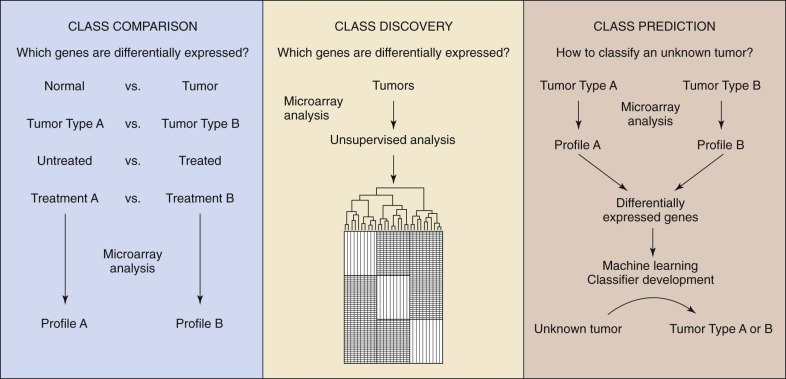 CLASS COMPARISON

Which genes are differentially expressed?

Normal vs. Tumor

Tumor Type A vs. Tumor Type B

Untreated vs. Treated

Treatment A vs. Treatment B

Microarray analysis

Profile A

Profile B

CLASS DISCOVERY

Which genes are differentially expressed?

Tumors

Microarray analysis

Unsupervised analysis

CLASS PREDICTION

How to classify an unknown tumor?

Tumor Type A

Tumor Type B

Microarray analysis

Profile A

Profile B

Differentially expressed genes

Machine learning Classifier development

Unknown tumor

Tumor Type A or B